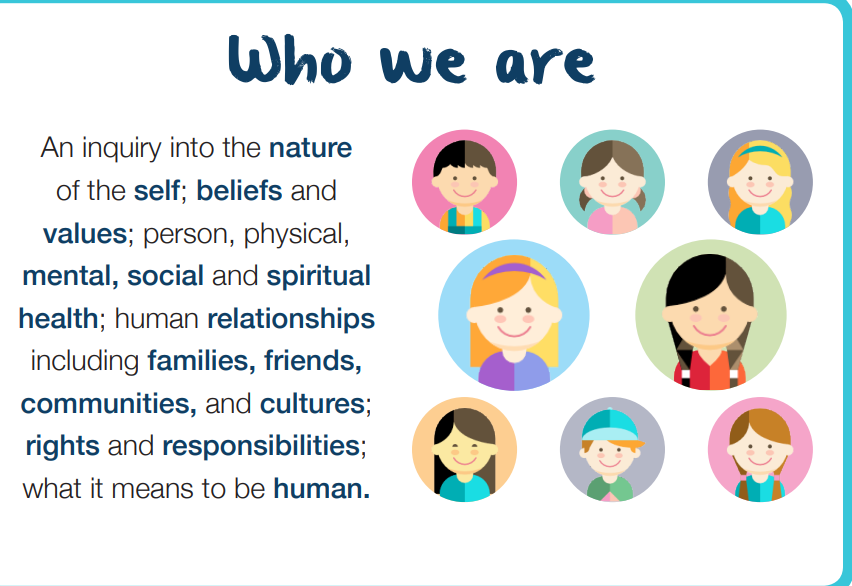 Who we are

An inquiry into the nature of the self; beliefs and values; person, physical, mental, social and spiritual health; human relationships including families, friends, communities, and cultures; rights and responsibilities; what it means to be human.